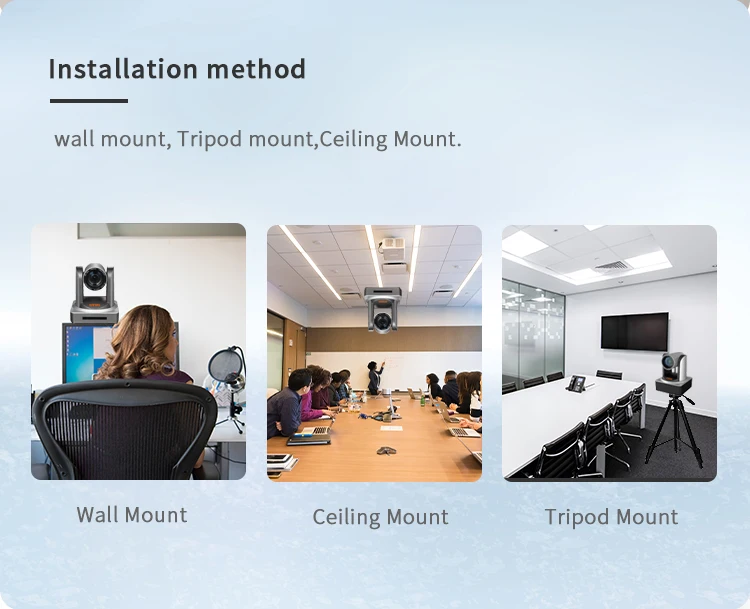 Installation method

wall mount, Tripod mount,Ceiling Mount.

Wall Mount

Ceiling Mount

Tripod Mount